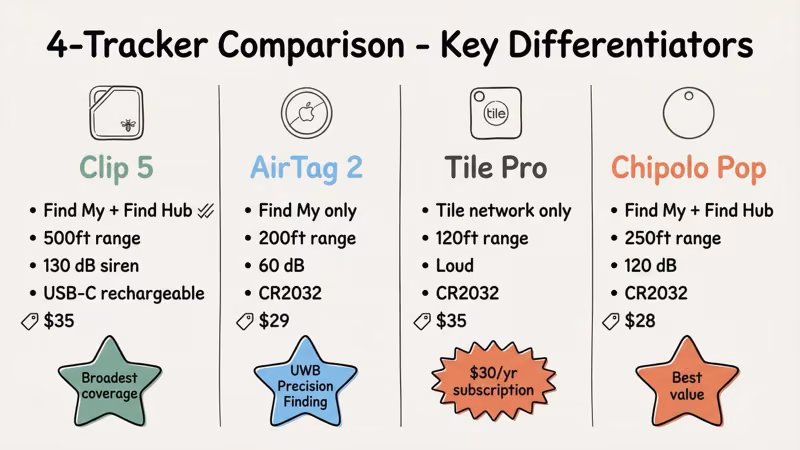 4-Tracker Comparison - Key Differentiators

Clip 5
• Find My + Find Hub
• 500ft range
• 130 dB siren
• USB-C rechargeable
$35
Broadest coverage

AirTag 2
• Find My only
• 200ft range
• 60 dB
• CR2032
$29
UWB Precision Finding

tile
Tile Pro
• Tile network only
• 120ft range
• Loud
• CR2032
$35
$30/yr subscription

Chipolo Pop
• Find My + Find Hub
• 250ft range
• 120 dB
• CR2032
$28
Best value